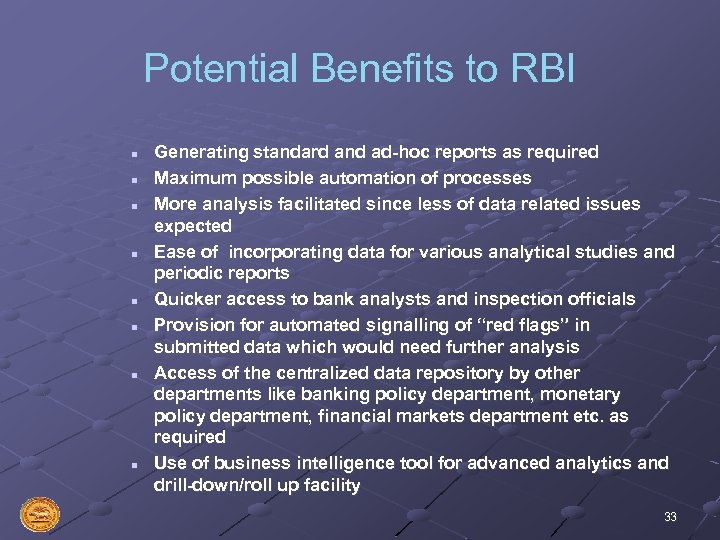 Potential Benefits to RBI

- Generating standard and ad-hoc reports as required
- Maximum possible automation of processes
- More analysis facilitated since less of data related issues expected
- Ease of incorporating data for various analytical studies and periodic reports
- Quicker access to bank analysts and inspection officials
- Provision for automated signalling of "red flags" in submitted data which would need further analysis
- Access of the centralized data repository by other departments like banking policy department, monetary policy department, financial markets department etc. as required
- Use of business intelligence tool for advanced analytics and drill-down/roll up facility

33